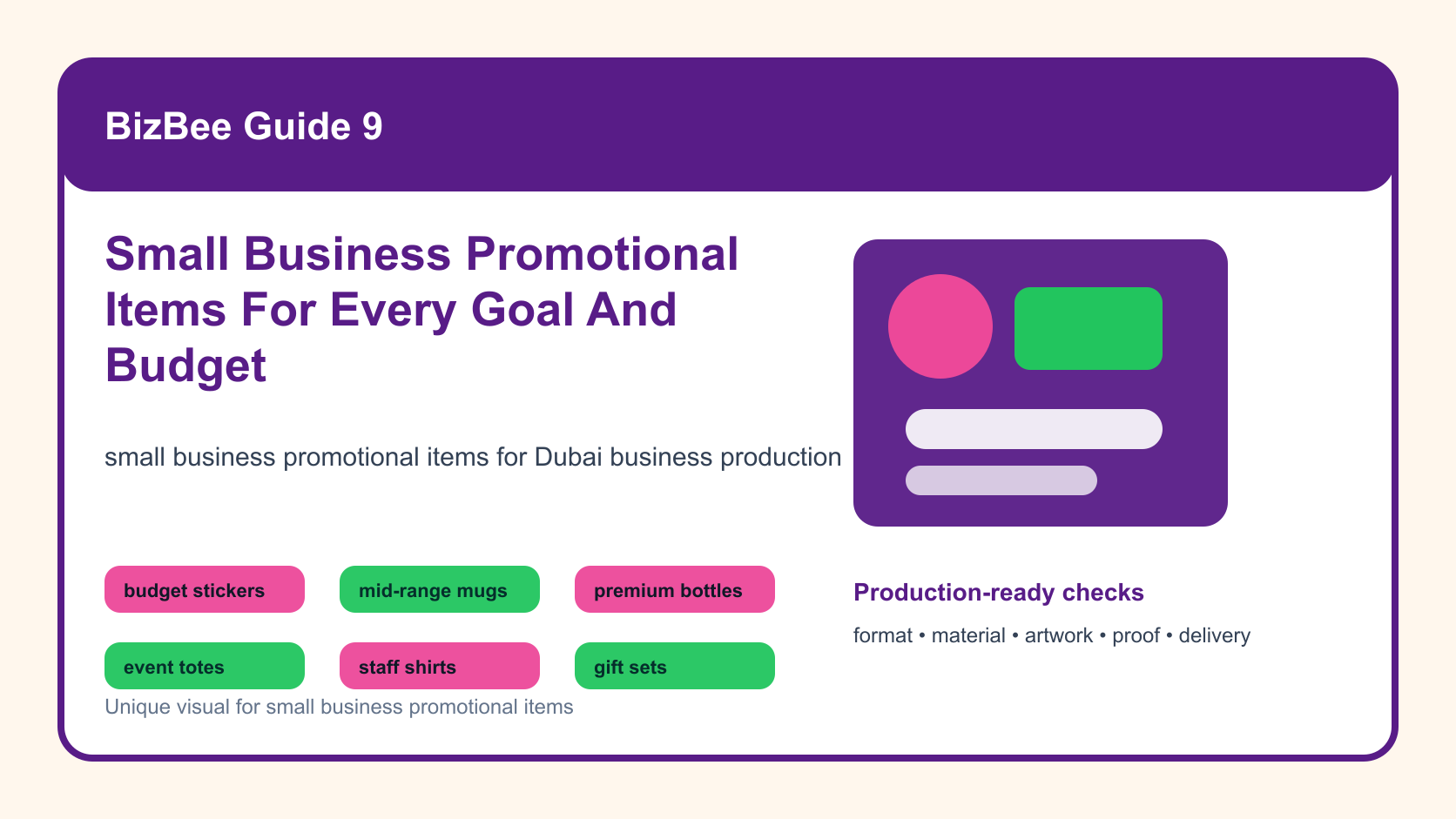 BizBee Guide 9

Small Business Promotional Items For Every Goal And Budget

small business promotional items for Dubai business production

budget stickers

mid-range mugs

premium bottles

event totes

staff shirts

gift sets

Unique visual for small business promotional items

Production-ready checks

format • material • artwork • proof • delivery